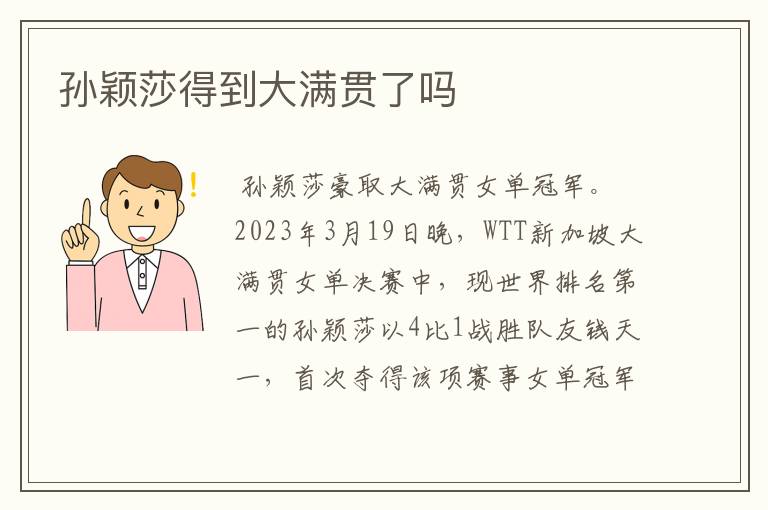 孙颖莎得到大满贯了吗

孙颖莎豪取大满贯女单冠军。2023年3月19日晚，WTT新加坡大满贯女单决赛中，现世界排名第一的孙颖莎以4比1战胜队友钱天一，首次夺得该项赛事女单冠军